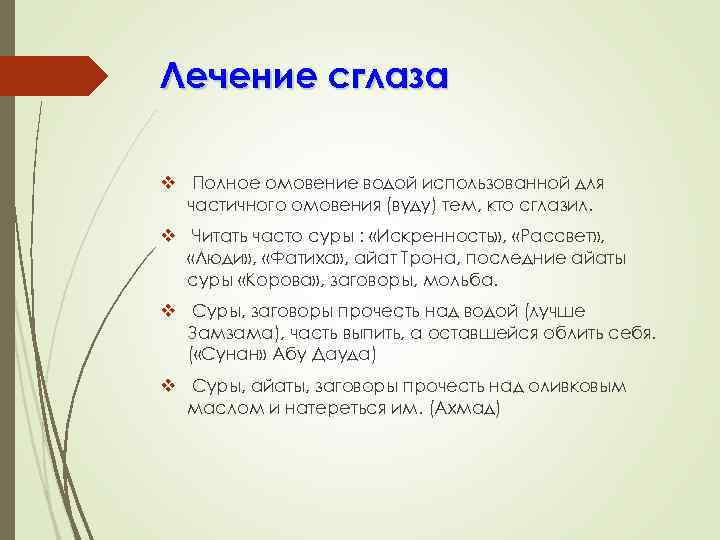 Лечение сглаза

❖ Полное омовение водой использованной для частичного омовения (вуду) тем, кто сглазил.

❖ Читать часто суры : «Искренность», «Рассвет», «Люди», «Фатиха», айат Трона, последние айаты суры «Корова», заговоры, мольба.

❖ Суры, заговоры прочесть над водой (лучше Замзама), часть выпить, а оставшейся облить себя. («Сунан» Абу Дауда)

❖ Суры, айаты, заговоры прочесть над оливковым маслом и натереться им. (Ахмад)